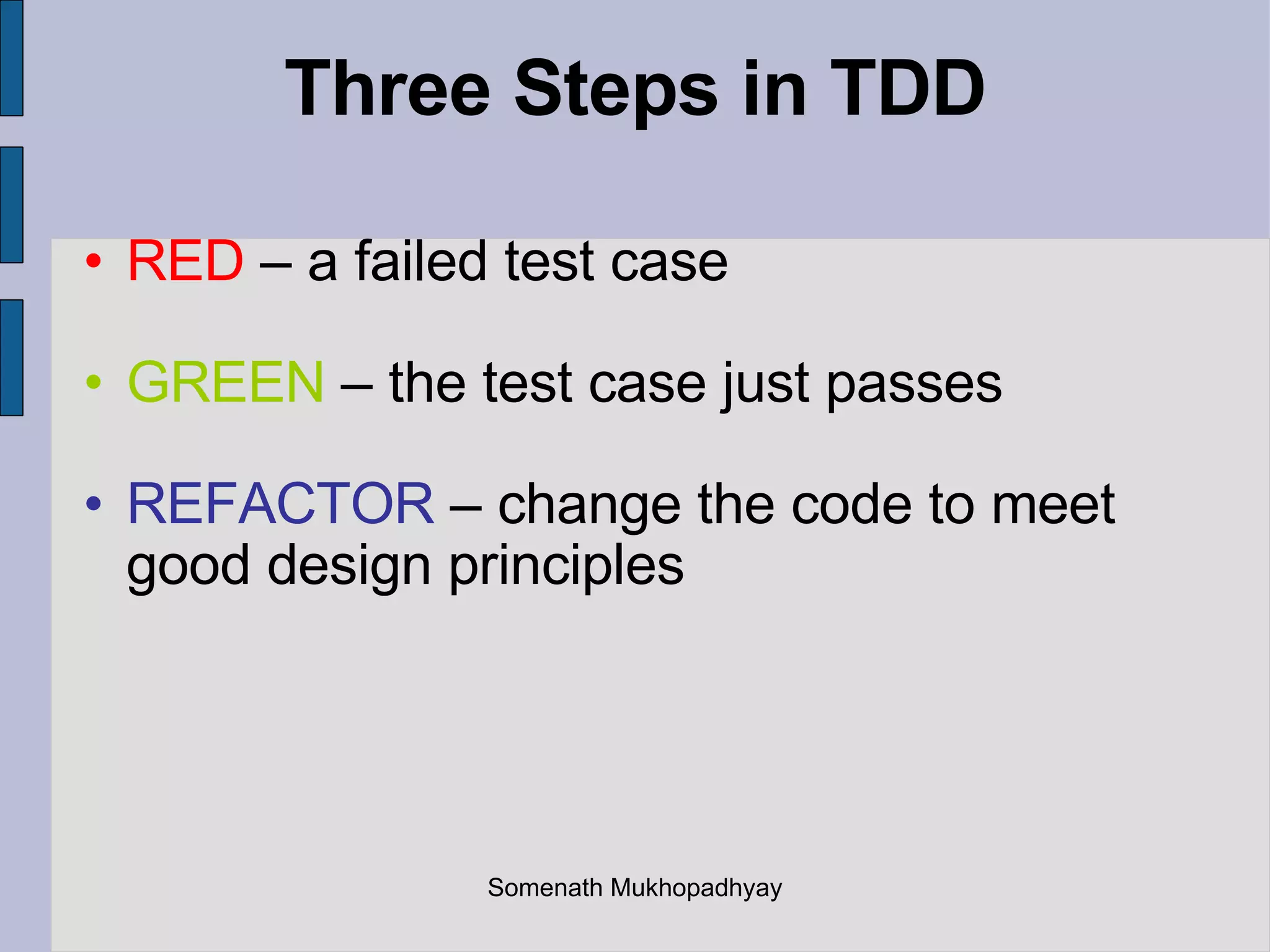 Three Steps in TDD

• RED – a failed test case

• GREEN – the test case just passes

• REFACTOR – change the code to meet good design principles

Somenath Mukhopadhyay